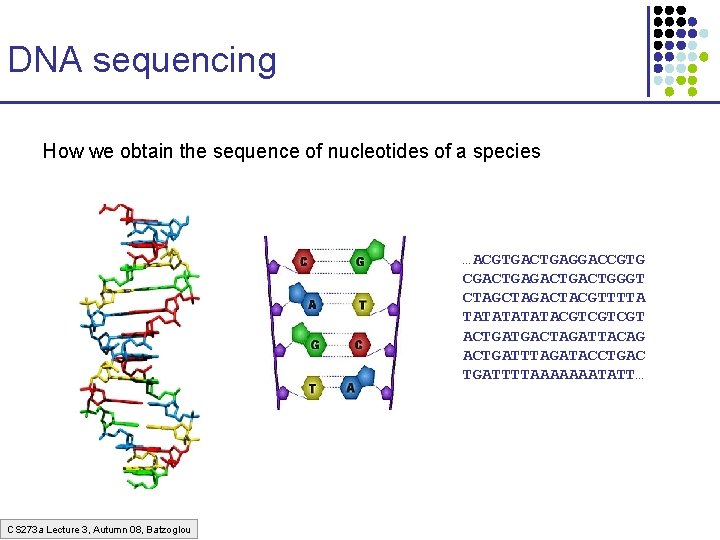 DNA sequencing

How we obtain the sequence of nucleotides of a species

C G
A T
G C
T A

…ACGTGACTGAGGACCGTG
CGACTGAGACTGACTGGGT
CTAGCTAGACTACGTTTTA
TATATATATACGTCGTCGT
ACTGATGACTAGATTACAG
ACTGATTTAGATACCTGAC
TGATTTTAAAAAAATATT…

CS273a Lecture 3, Autumn 08, Batzoglou